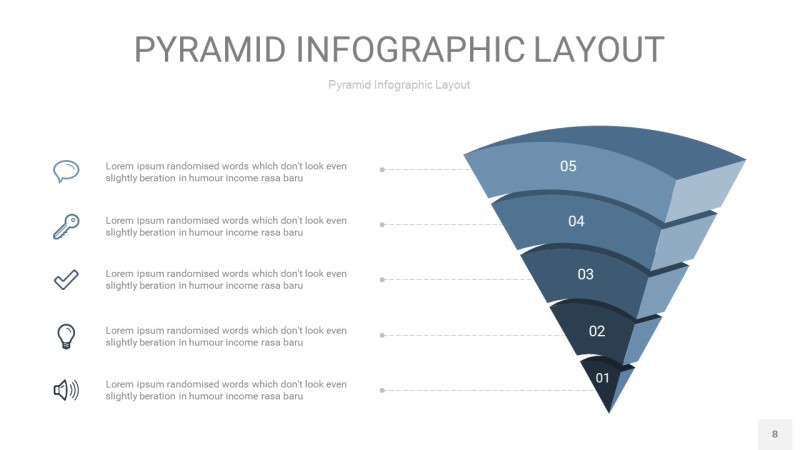 PYRAMID INFOGRAPHIC LAYOUT

Pyramid Infographic Layout

Lorem ipsum randomised words which don't look even slightly beration in humour income rasa baru

Lorem ipsum randomised words which don't look even slightly beration in humour income rasa baru

Lorem ipsum randomised words which don't look even slightly beration in humour income rasa baru

Lorem ipsum randomised words which don't look even slightly beration in humour income rasa baru

Lorem ipsum randomised words which don't look even slightly beration in humour income rasa baru

05

04

03

02

01

8